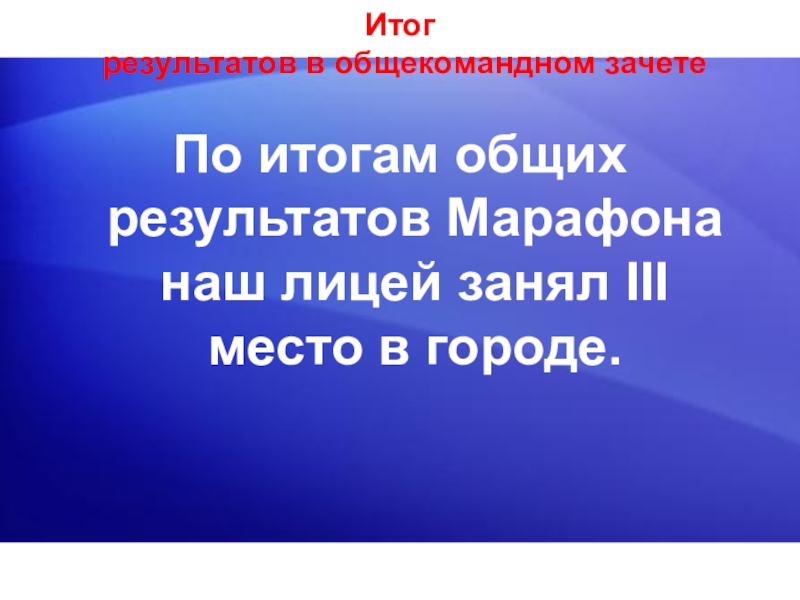 Итог
результатов в общекомандном зачете

По итогам общих результатов Марафона наш лицей занял III место в городе.